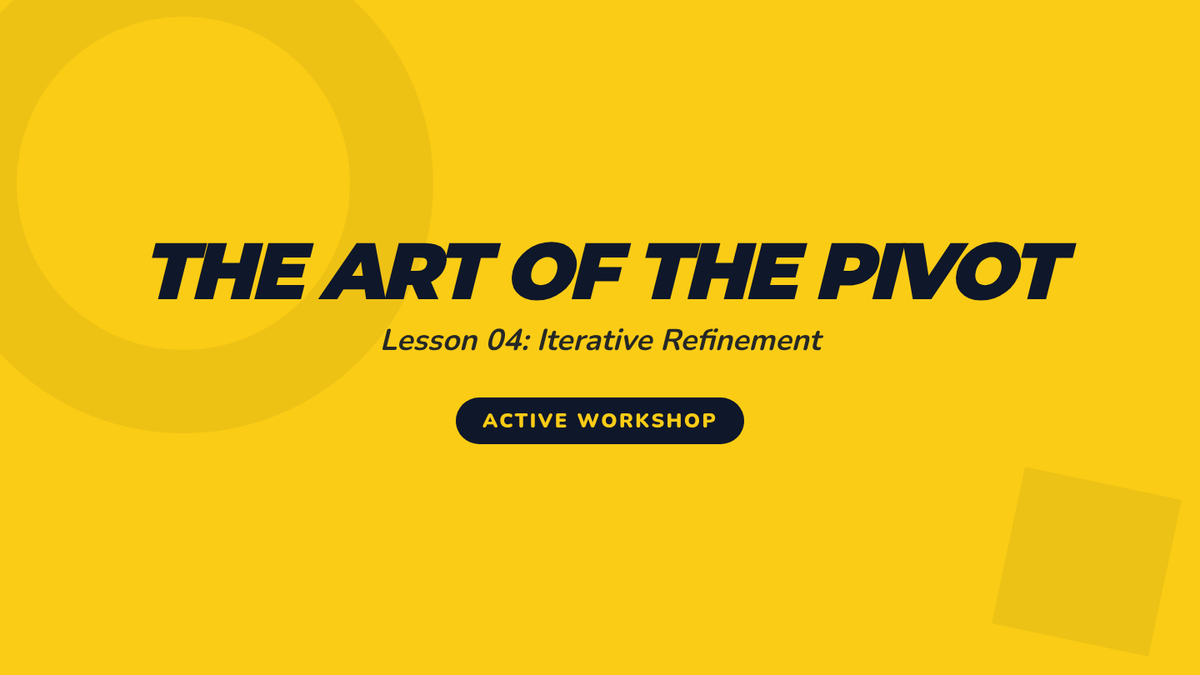 THE ART OF THE PIVOT

Lesson 04: Iterative Refinement

ACTIVE WORKSHOP